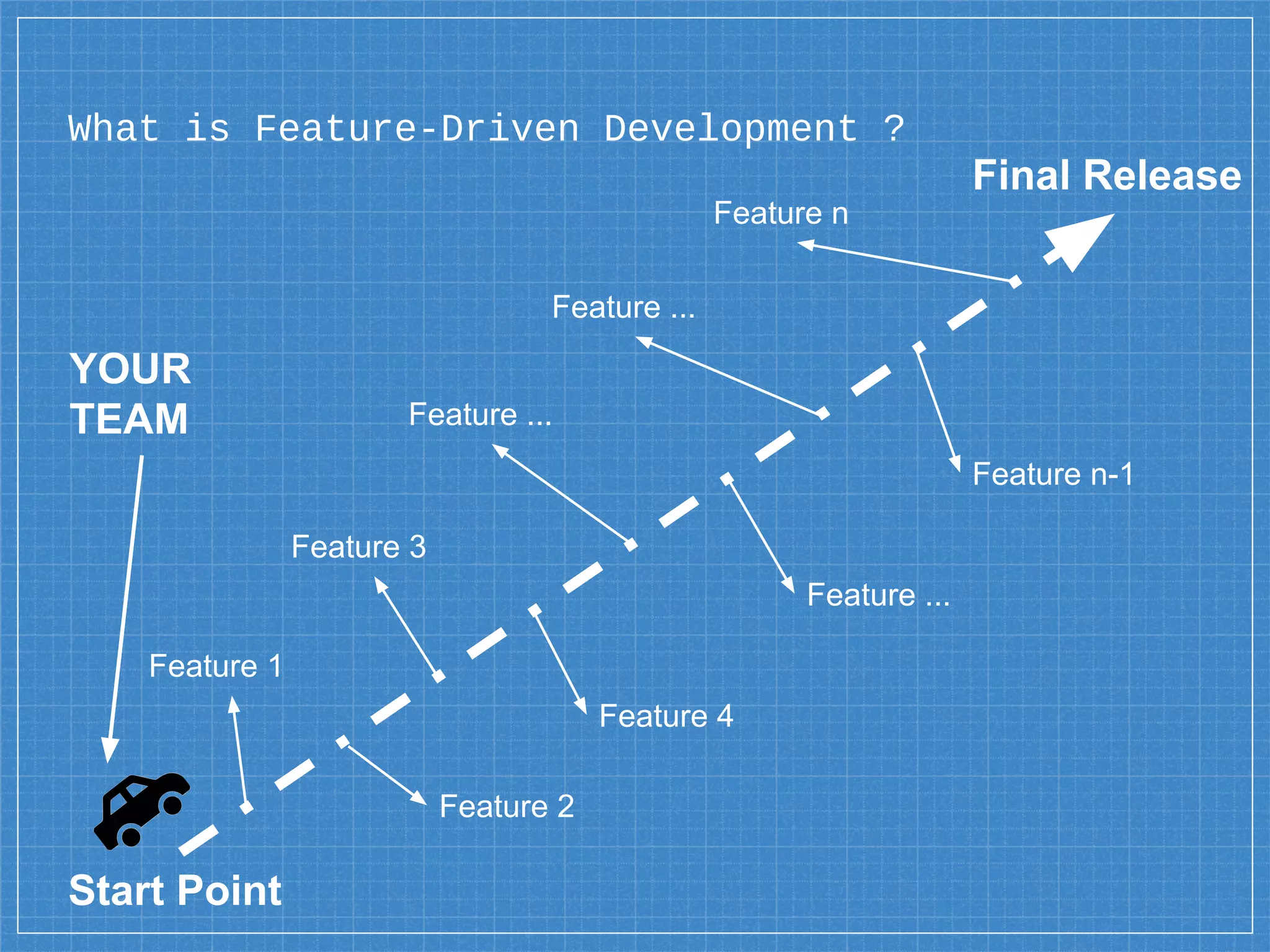 What is Feature-Driven Development ?

Final Release

Feature n

Feature ...

YOUR TEAM

Feature ...

Feature n-1

Feature 3

Feature ...

Feature 1

Feature 4

Feature 2

Start Point